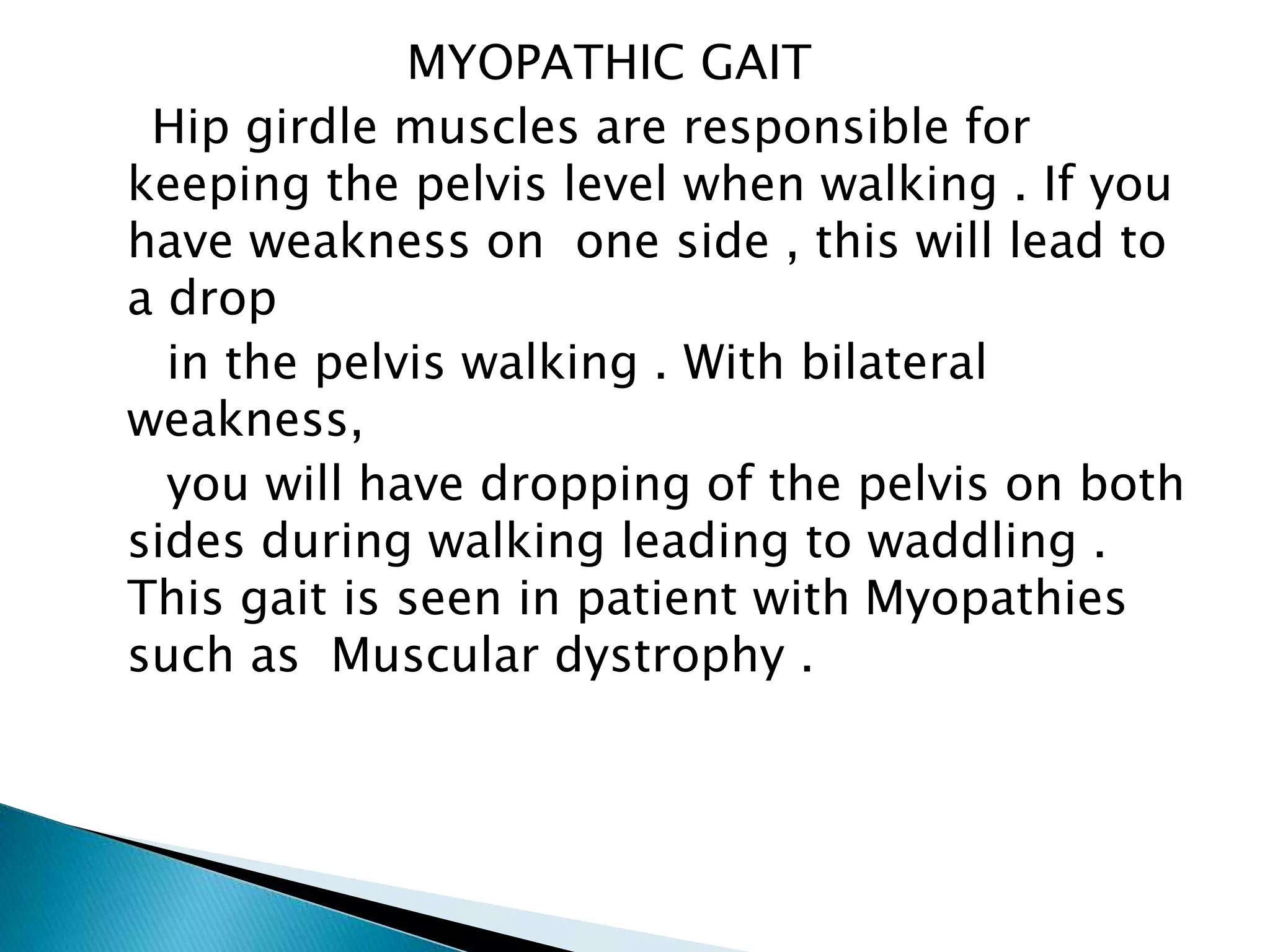 MYOPATHIC GAIT

Hip girdle muscles are responsible for keeping the pelvis level when walking . If you have weakness on one side , this will lead to a drop

in the pelvis walking . With bilateral weakness,

you will have dropping of the pelvis on both sides during walking leading to waddling . This gait is seen in patient with Myopathies such as Muscular dystrophy .